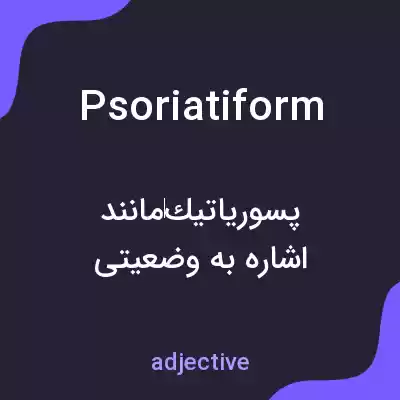 Psoriatiform

پسوریاتیک‌مانند
اشاره به وضعیتی

adjective